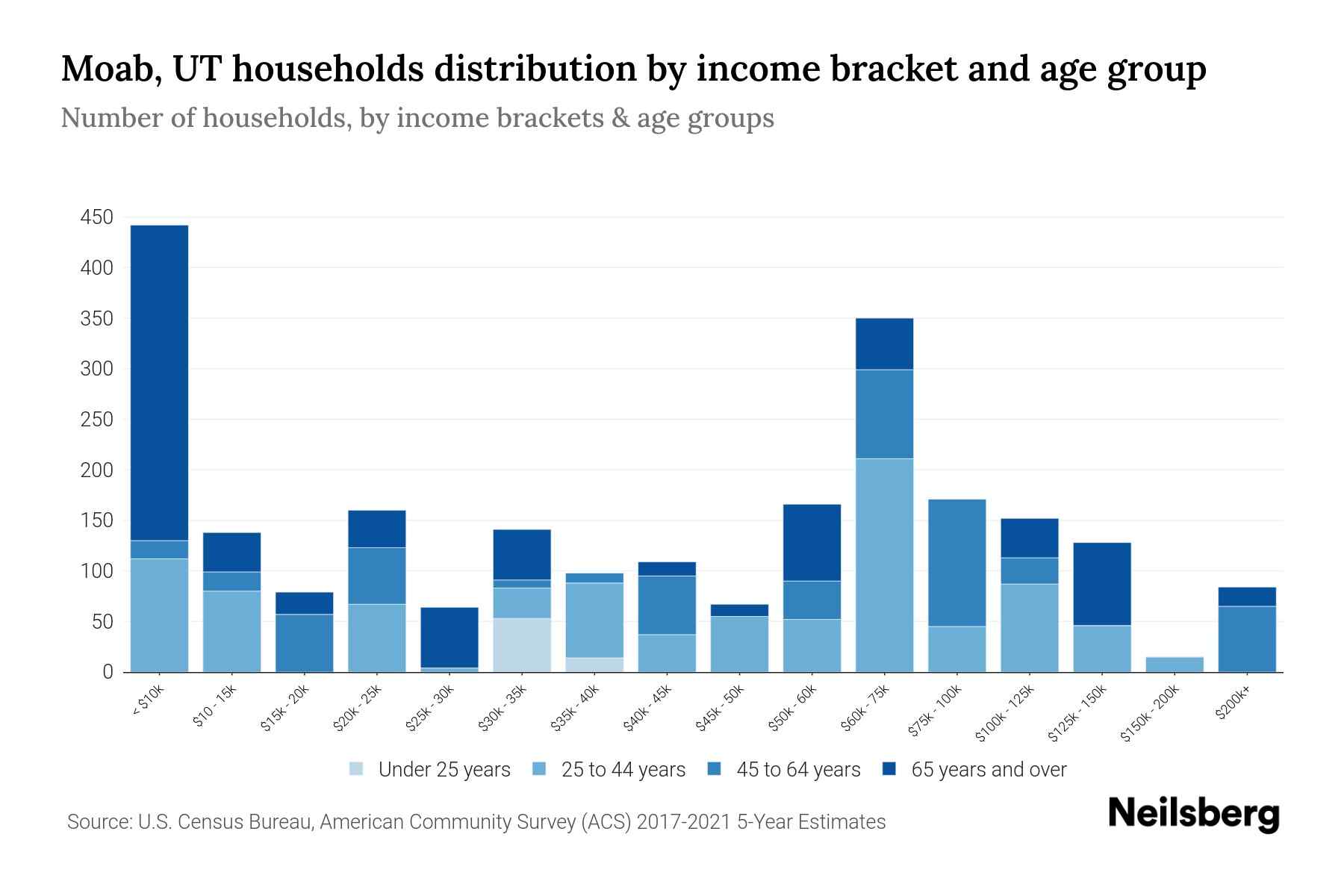 Moab, UT households distribution by income bracket and age group

Number of households, by income brackets & age groups

450
400
350
300
250
200
150
100
50
0

< $10k
$10 - 15k
$15k - 20k
$20k - 25k
$25k - 30k
$30k - 35k
$35k - 40k
$40k - 45k
$45k - 50k
$50k - 60k
$60k - 75k
$75k - 100k
$100k - 125k
$125k - 150k
$150k - 200k
$200k+

Under 25 years
25 to 44 years
45 to 64 years
65 years and over

Source: U.S. Census Bureau, American Community Survey (ACS) 2017-2021 5-Year Estimates

Neilsberg